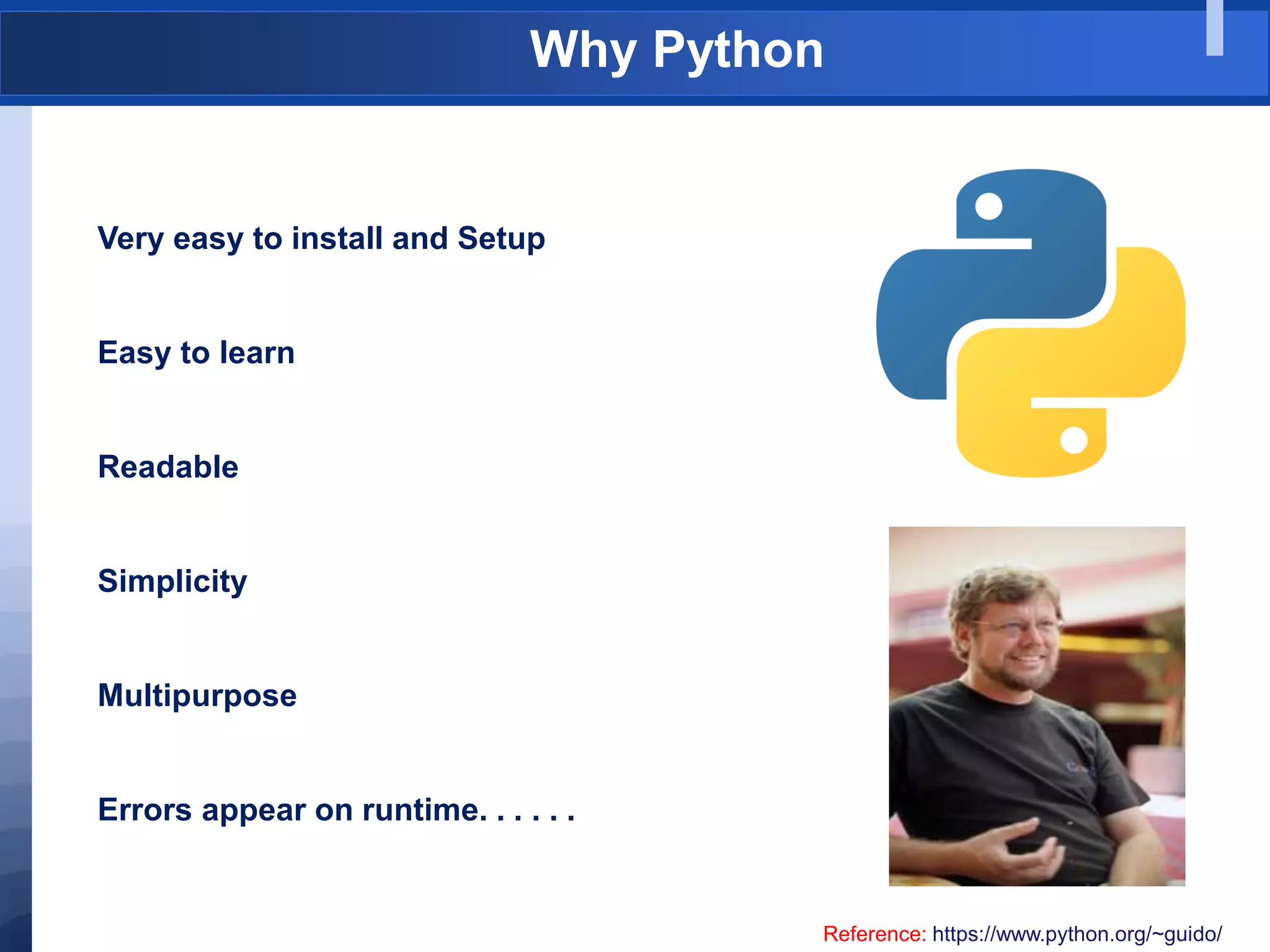 Why Python

Very easy to install and Setup

Easy to learn

Readable

Simplicity

Multipurpose

Errors appear on runtime. . . . . .

Reference: https://www.python.org/~guido/